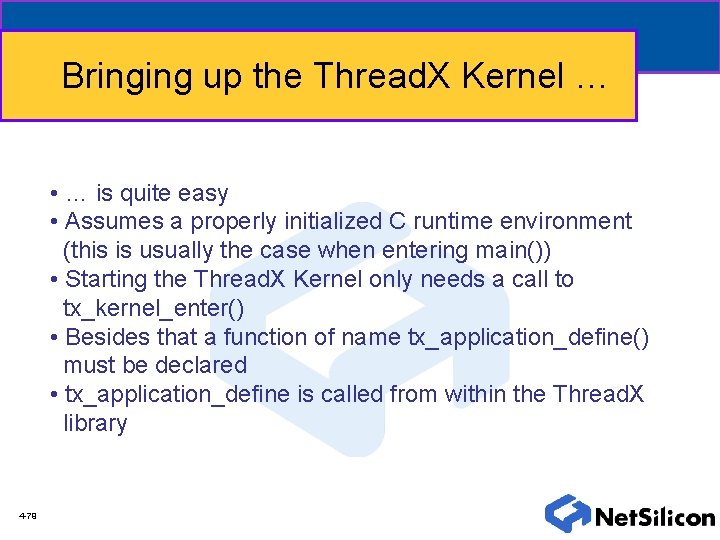 Bringing up the ThreadX Kernel …

• … is quite easy
• Assumes a properly initialized C runtime environment (this is usually the case when entering main())
• Starting the ThreadX Kernel only needs a call to tx_kernel_enter()
• Besides that a function of name tx_application_define() must be declared
• tx_application_define is called from within the ThreadX library

4-78

NetSilicon